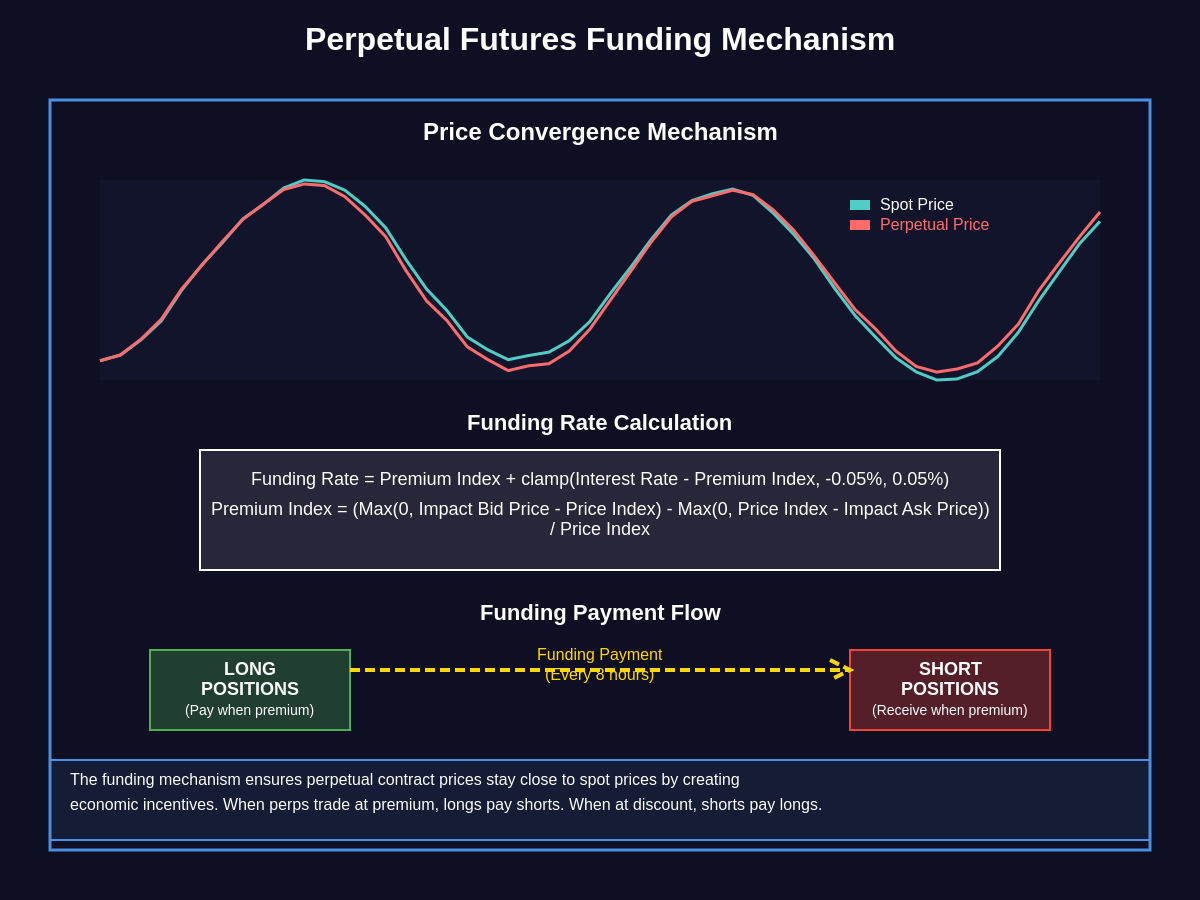 Perpetual Futures Funding Mechanism

Price Convergence Mechanism

Spot Price
Perpetual Price

Funding Rate Calculation

Funding Rate = Premium Index + clamp(Interest Rate - Premium Index, -0.05%, 0.05%)

Premium Index = (Max(0, Impact Bid Price - Price Index) - Max(0, Price Index - Impact Ask Price)) / Price Index

Funding Payment Flow

LONG POSITIONS
(Pay when premium)

Funding Payment
(Every 8 hours)

SHORT POSITIONS
(Receive when premium)

The funding mechanism ensures perpetual contract prices stay close to spot prices by creating economic incentives. When perps trade at premium, longs pay shorts. When at discount, shorts pay longs.